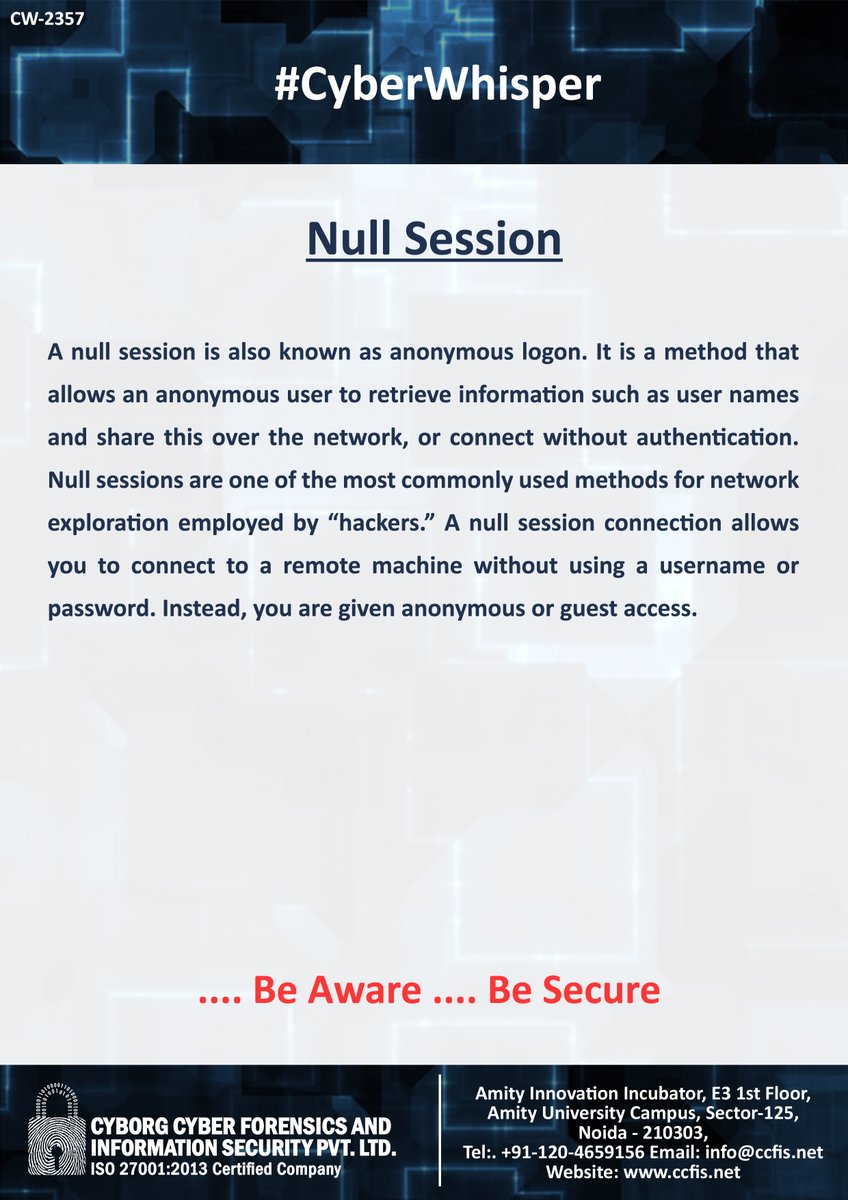 CW-2357

#CyberWhisper

Null Session

A null session is also known as anonymous logon. It is a method that allows an anonymous user to retrieve information such as user names and share this over the network, or connect without authentication. Null sessions are one of the most commonly used methods for network exploration employed by “hackers.” A null session connection allows you to connect to a remote machine without using a username or password. Instead, you are given anonymous or guest access.

.... Be Aware .... Be Secure

CYBORG CYBER FORENSICS AND INFORMATION SECURITY PVT. LTD.
ISO 27001:2013 Certified Company

Amity Innovation Incubator, E3 1st Floor, Amity University Campus, Sector-125, Noida - 210303,
Tel:. +91-120-4659156 Email: info@ccfis.net
Website: www.ccfis.net